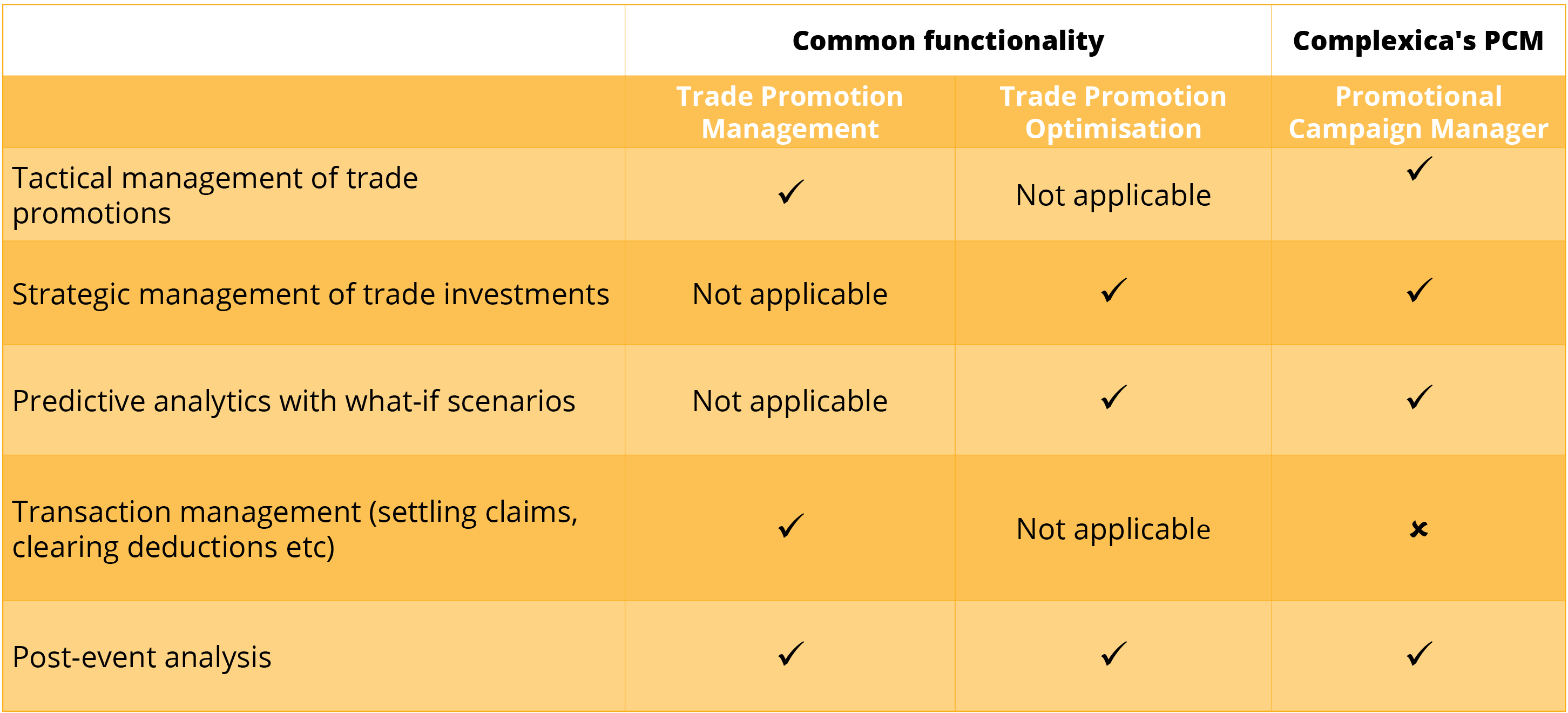 | | Common functionality | | Complexica's PCM |
|---|---|---|---|
| | Trade Promotion Management | Trade Promotion Optimisation | Promotional Campaign Manager |
| Tactical management of trade promotions | ✓ | Not applicable | ✓ |
| Strategic management of trade investments | Not applicable | ✓ | ✓ |
| Predictive analytics with what-if scenarios | Not applicable | ✓ | ✓ |
| Transaction management (settling claims, clearing deductions etc) | ✓ | Not applicable | × |
| Post-event analysis | ✓ | ✓ | ✓ |